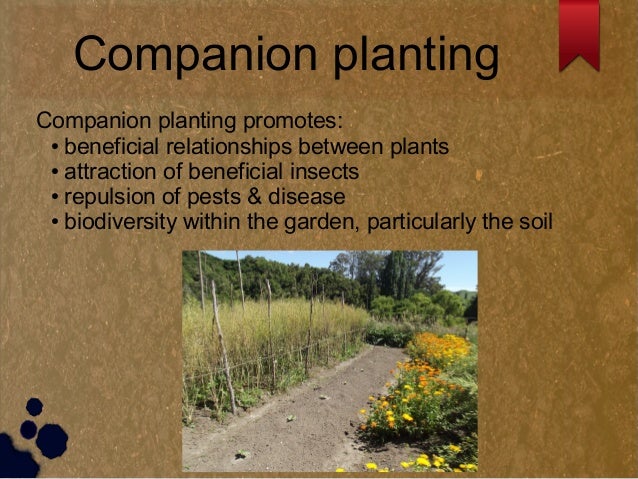 Companion planting

Companion planting promotes:
• beneficial relationships between plants
• attraction of beneficial insects
• repulsion of pests & disease
• biodiversity within the garden, particularly the soil